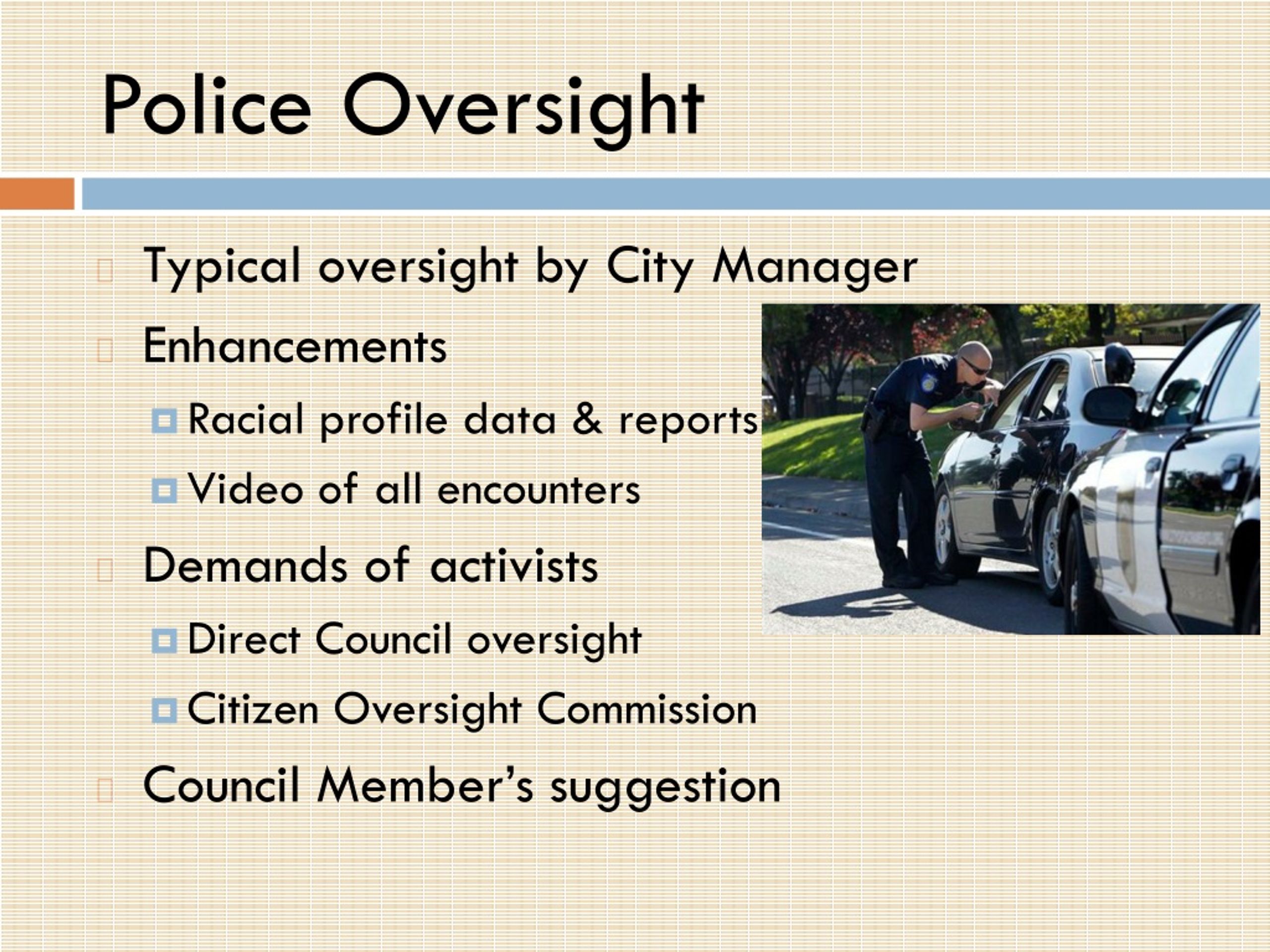 Police Oversight

Typical oversight by City Manager

Enhancements

Racial profile data & reports

Video of all encounters

Demands of activists

Direct Council oversight

Citizen Oversight Commission

Council Member's suggestion